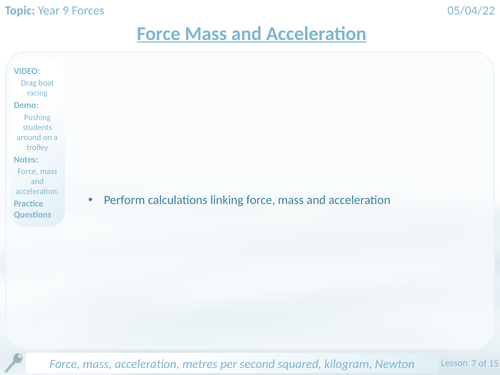 Topic: Year 9 Forces

05/04/22

Force Mass and Acceleration

VIDEO:
Drag boat racing
Demo:
Pushing students around on a trolley
Notes:
Force, mass and acceleration.
Practice Questions

• Perform calculations linking force, mass and acceleration

Force, mass, acceleration, metres per second squared, kilogram, Newton

Lesson 7 of 15